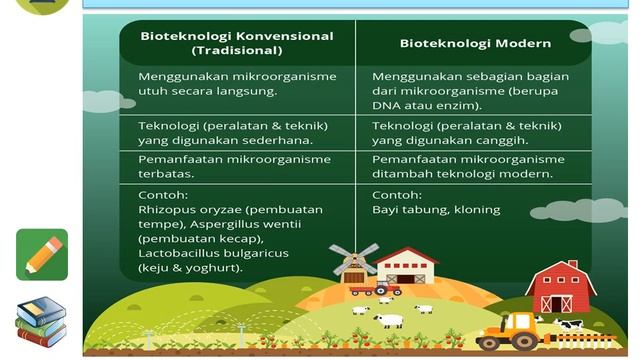 | Bioteknologi Konvensional (Tradisional) | Bioteknologi Modern |
|---|---|
| Menggunakan mikroorganisme utuh secara langsung. | Menggunakan sebagian bagian dari mikroorganisme (berupa DNA atau enzim). |
| Teknologi (peralatan & teknik) yang digunakan sederhana. | Teknologi (peralatan & teknik) yang digunakan canggih. |
| Pemanfaatan mikroorganisme terbatas. | Pemanfaatan mikroorganisme ditambah teknologi modern. |
| Contoh: Rhizopus oryzae (pembuatan tempe), Aspergillus wentii (pembuatan kecap), Lactobacillus bulgaricus (keju & yoghurt). | Contoh: Bayi tabung, kloning |